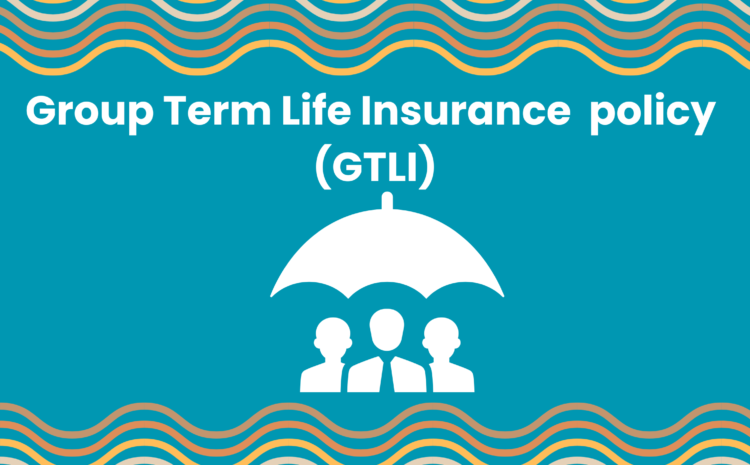 Group Term Life Insurance policy (GTLI)